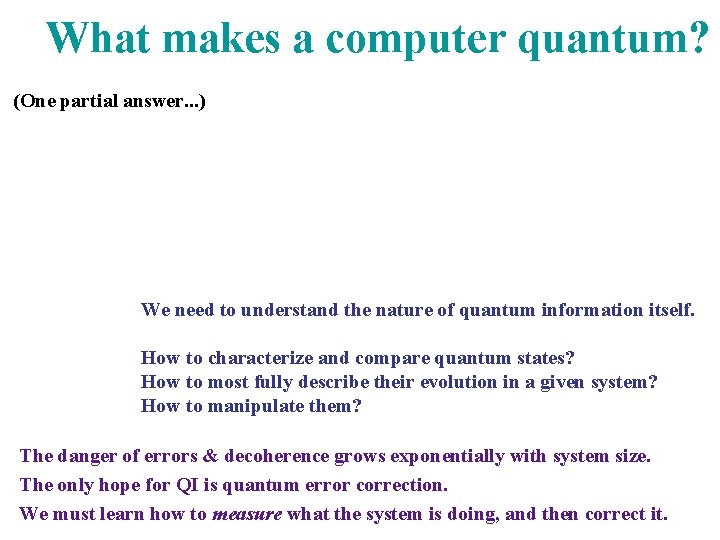 What makes a computer quantum?

(One partial answer...)

We need to understand the nature of quantum information itself.

How to characterize and compare quantum states?
How to most fully describe their evolution in a given system?
How to manipulate them?

The danger of errors & decoherence grows exponentially with system size.
The only hope for QI is quantum error correction.
We must learn how to measure what the system is doing, and then correct it.